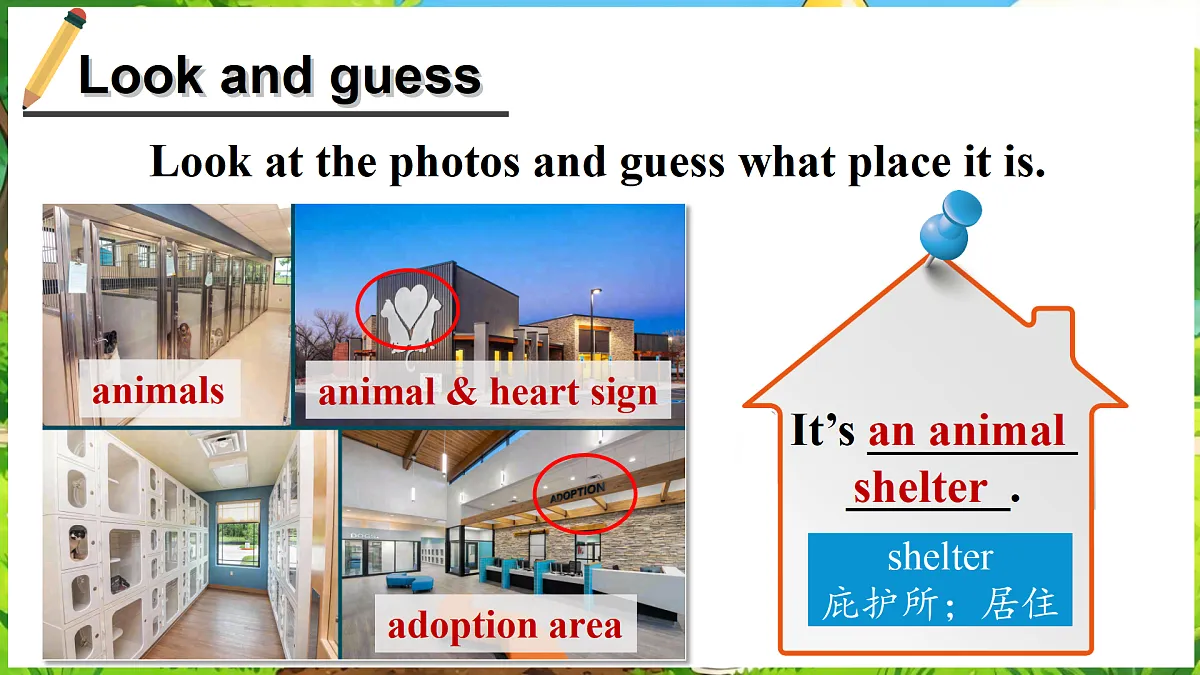 Look and guess

Look at the photos and guess what place it is.

animals

animal & heart sign

ADOPTION

adoption area

It's an animal shelter.

shelter
庇护所；居住